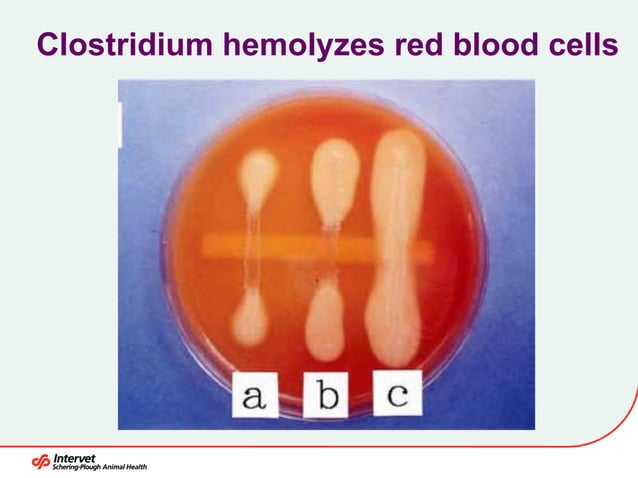 Clostridium hemolyzes red blood cells

a b c

Intervet
Schering-Plough Animal Health